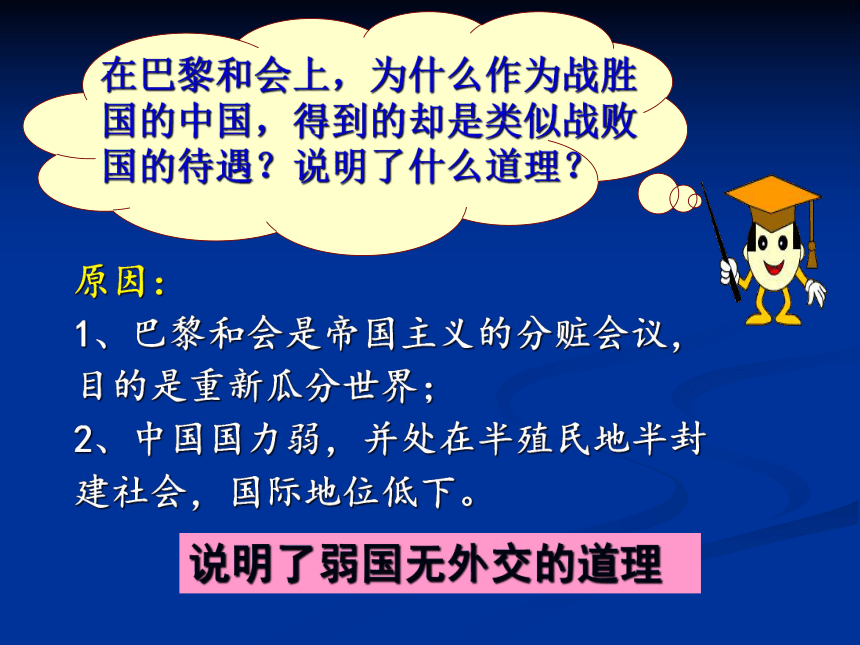 在巴黎和会上，为什么作为战胜国的中国，得到的却是类似战败国的待遇？说明了什么道理？

原因：
1、巴黎和会是帝国主义的分赃会议，目的是重新瓜分世界；
2、中国国力弱，并处在半殖民地半封建社会，国际地位低下。

说明了弱国无外交的道理